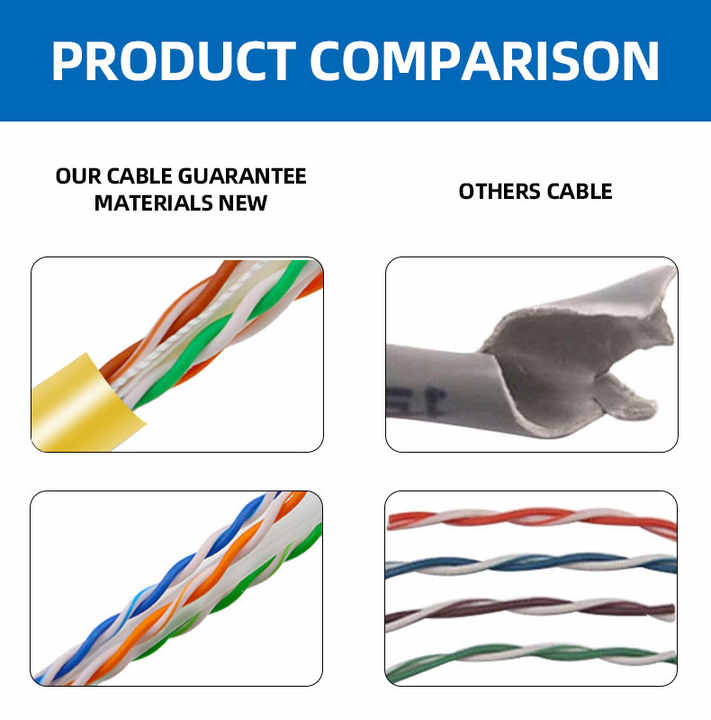 PRODUCT COMPARISON

OUR CABLE GUARANTEE MATERIALS NEW

OTHERS CABLE